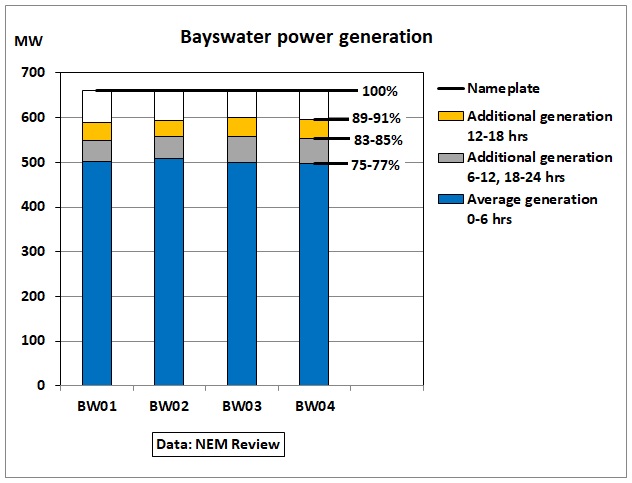 Bayswater power generation

MW

700
600
500
400
300
200
100
0

100%
89-91%
83-85%
75-77%

BW01
BW02
BW03
BW04

Nameplate
Additional generation 12-18 hrs
Additional generation 6-12, 18-24 hrs
Average generation 0-6 hrs

Data: NEM Review